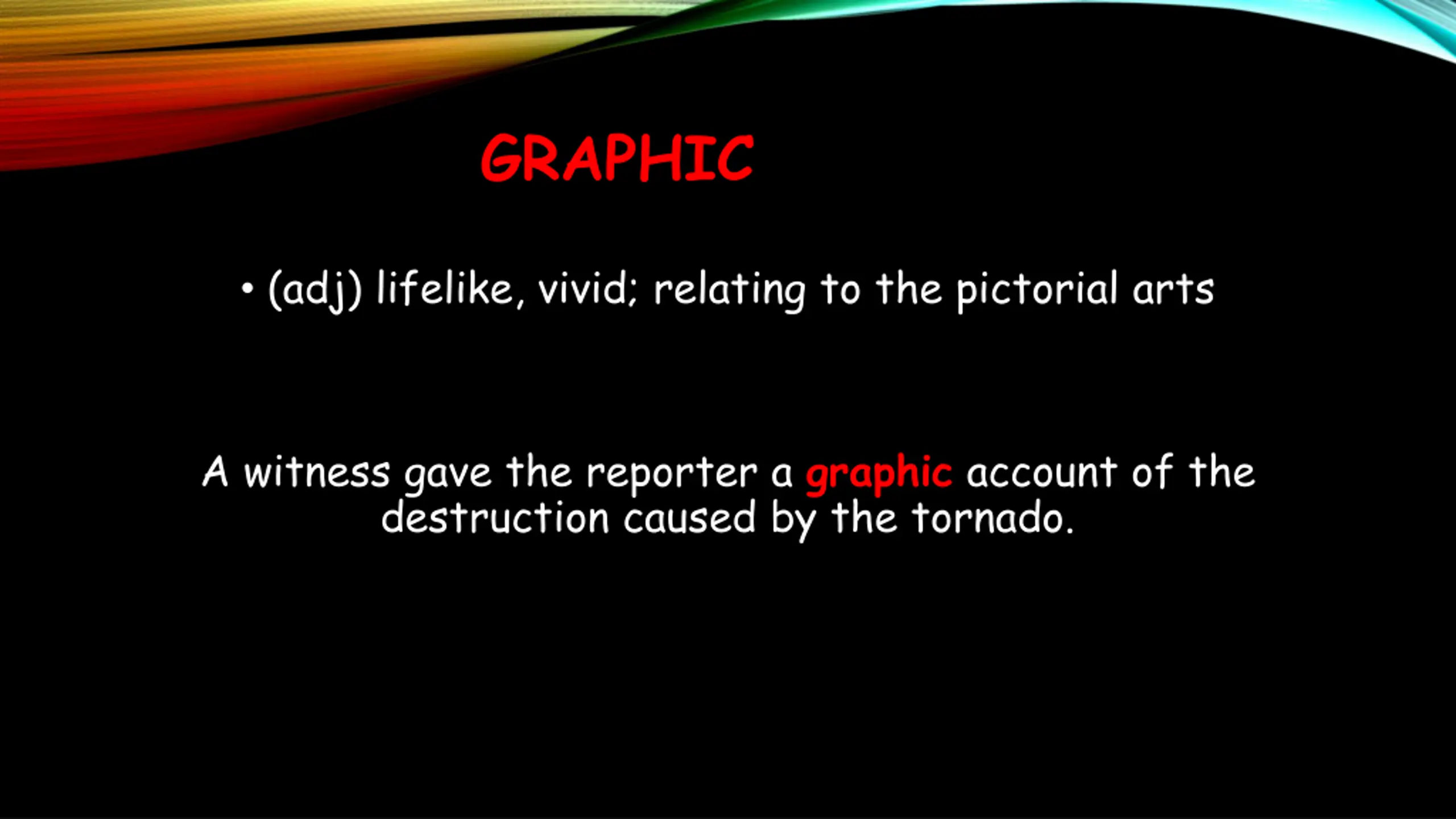 GRAPHIC

• (adj) lifelike, vivid; relating to the pictorial arts

A witness gave the reporter a graphic account of the destruction caused by the tornado.